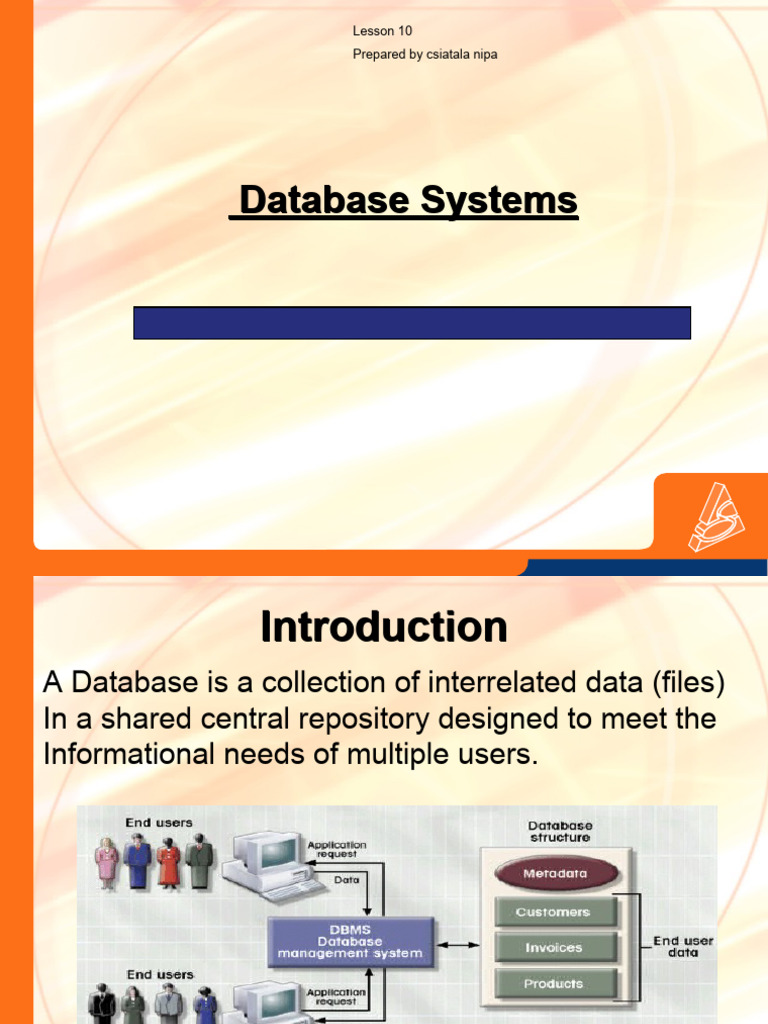 Lesson 10

Prepared by csiatala nipa

Database Systems

Introduction

A Database is a collection of interrelated data (files) In a shared central repository designed to meet the Informational needs of multiple users.

End users

Application request

Data

DBMS Database management system

End users

Application request

Database structure

Metadata

Customers

Invoices

Products

End user data